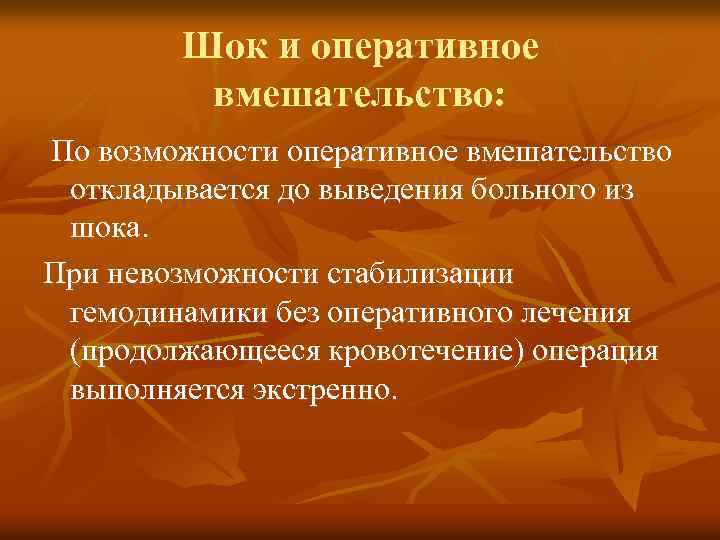 Шок и оперативное вмешательство:

По возможности оперативное вмешательство откладывается до выведения больного из шока.

При невозможности стабилизации гемодинамики без оперативного лечения (продолжающееся кровотечение) операция выполняется экстренно.